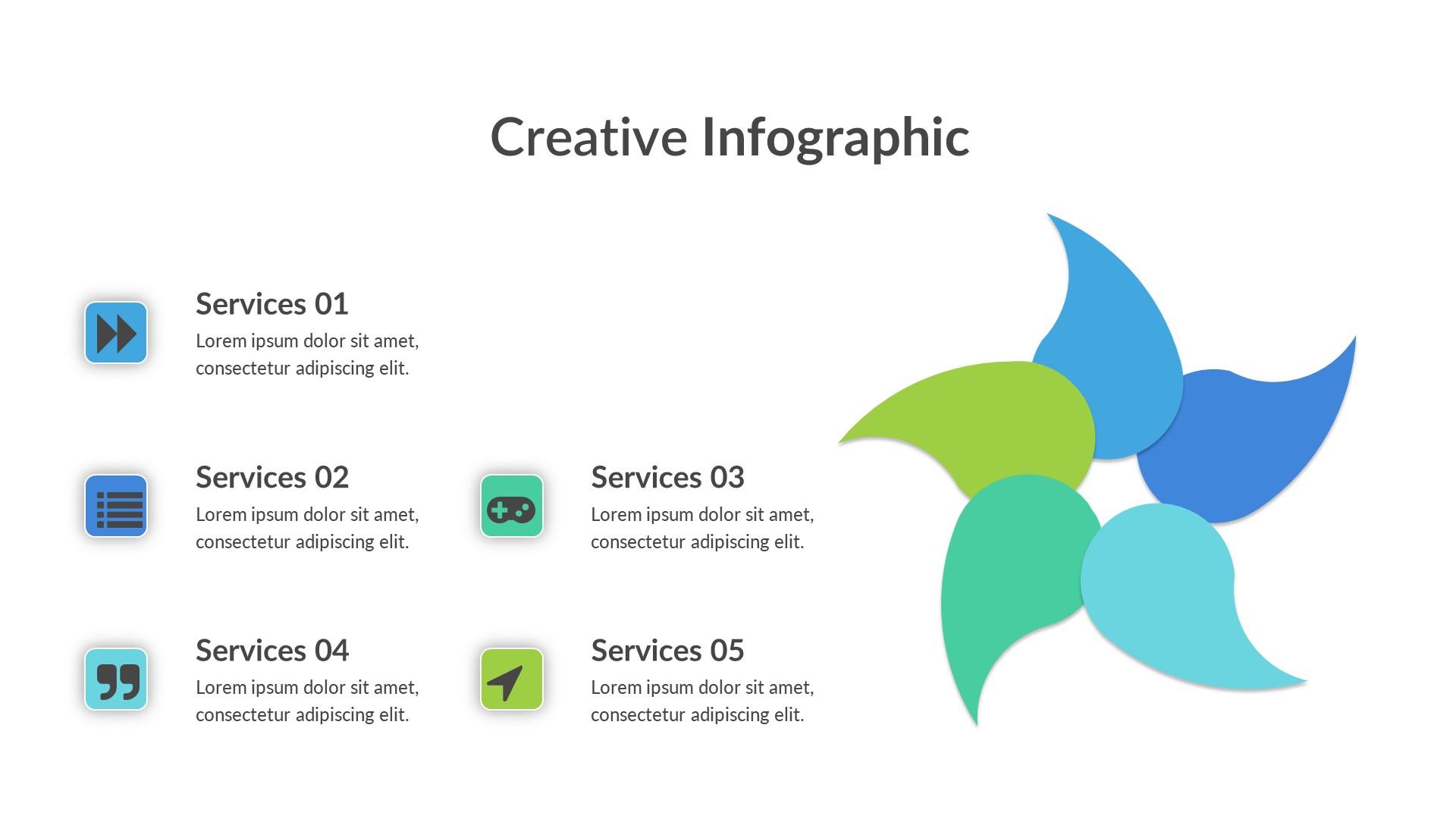 Creative Infographic

Services 01
Lorem ipsum dolor sit amet, consectetur adipiscing elit.

Services 02
Lorem ipsum dolor sit amet, consectetur adipiscing elit.

Services 03
Lorem ipsum dolor sit amet, consectetur adipiscing elit.

Services 04
Lorem ipsum dolor sit amet, consectetur adipiscing elit.

Services 05
Lorem ipsum dolor sit amet, consectetur adipiscing elit.